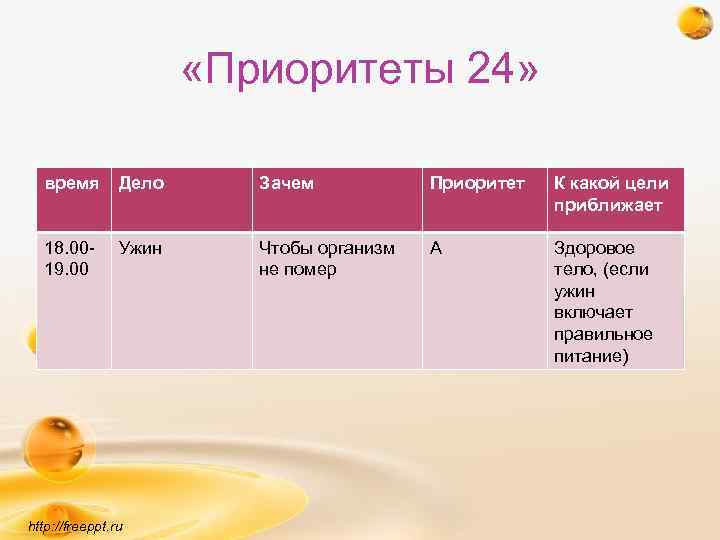 «Приоритеты 24»

| время | Дело | Зачем | Приоритет | К какой цели приближает |
|---|---|---|---|---|
| 18.00-19.00 | Ужин | Чтобы организм не помер | А | Здоровое тело, (если ужин включает правильное питание) |

http://freeppt.ru